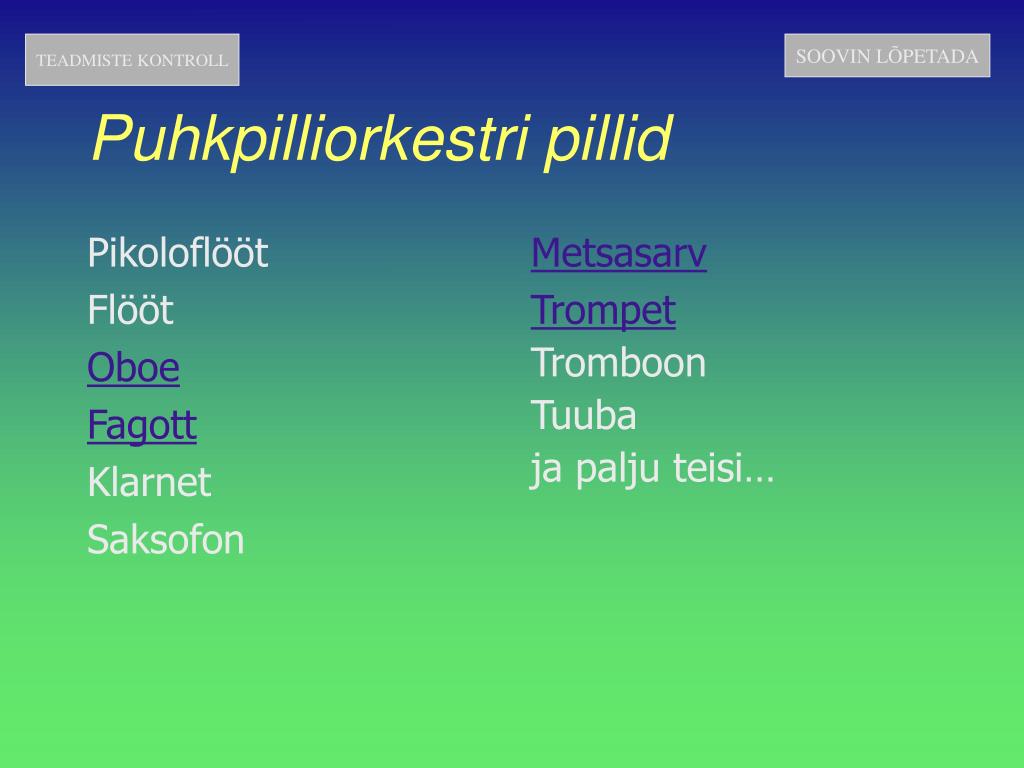 TEADMISTE KONTROLL

SOOVIN LÕPETADA

Puhkpilliorkestri pillid

Pikoloflööt
Flööt
Oboe
Fagott
Klarnet
Saksofon

Metsasarv
Trompet
Tromboon
Tuuba
ja palju teisi…